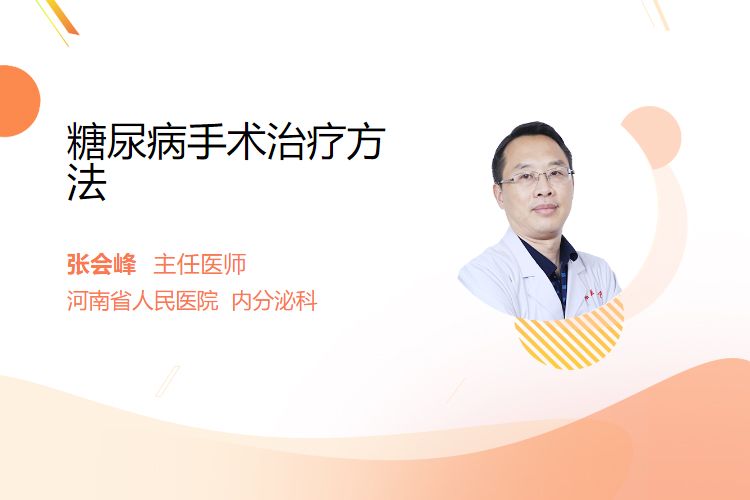 糖尿病手术治疗方法

张会峰 主任医师
河南省人民医院 内分泌科